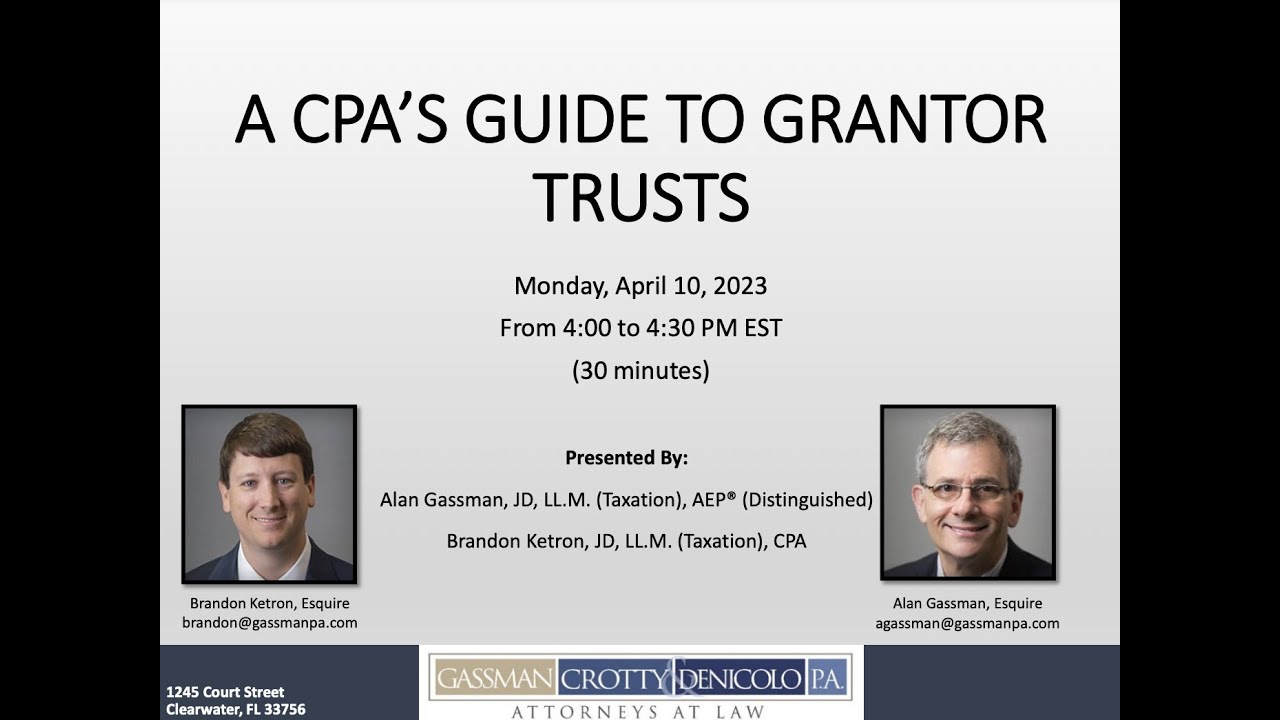 A CPA'S GUIDE TO GRANTOR TRUSTS

Monday, April 10, 2023
From 4:00 to 4:30 PM EST
(30 minutes)

Presented By:
Alan Gassman, JD, LL.M. (Taxation), AEP® (Distinguished)
Brandon Ketron, JD, LL.M. (Taxation), CPA

Brandon Ketron, Esquire
brandon@gassmanpa.com

Alan Gassman, Esquire
agassman@gassmanpa.com

1245 Court Street
Clearwater, FL 33756

GASSMAN CROTTY & DENICOLO P.A.
ATTORNEYS AT LAW